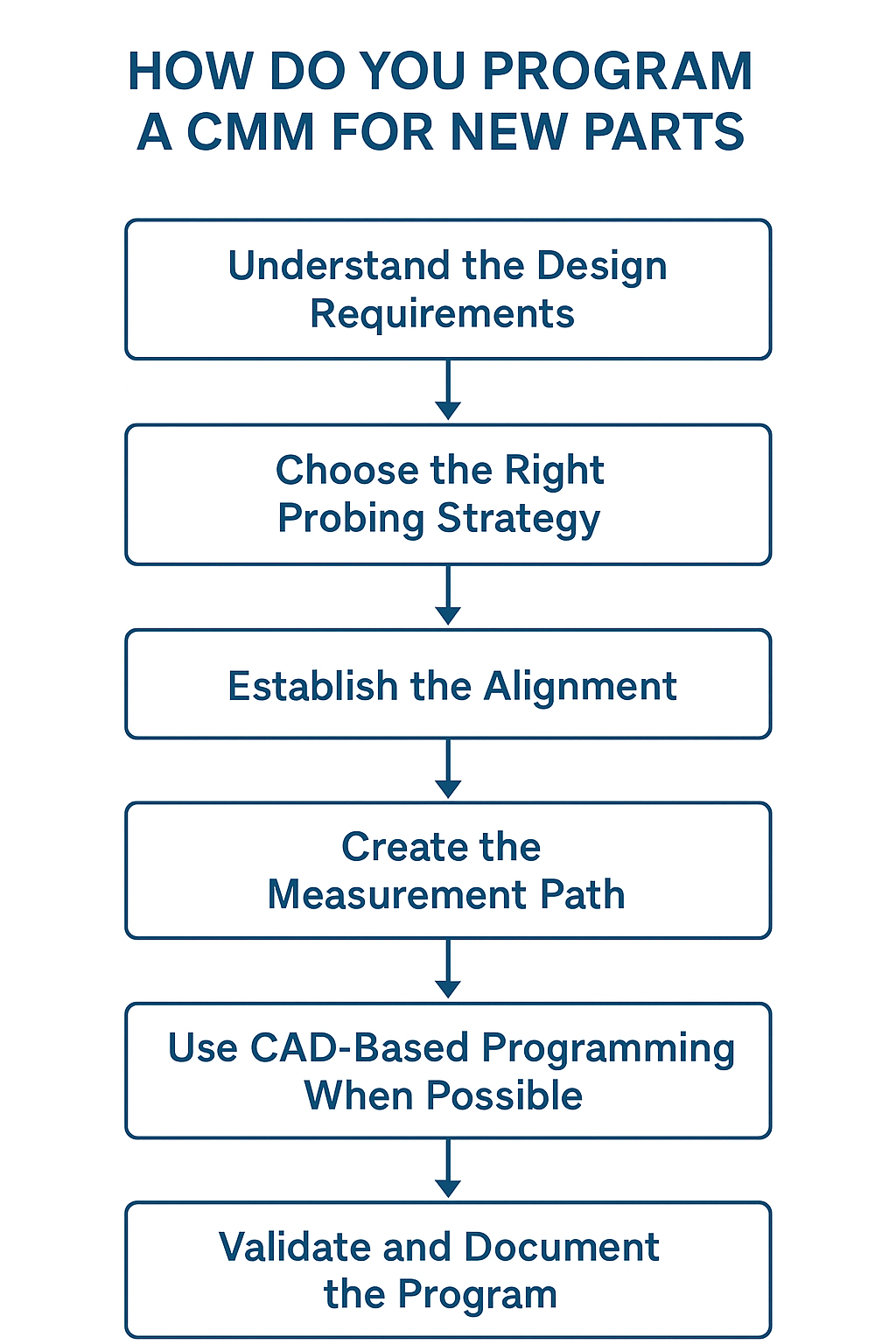 HOW DO YOU PROGRAM A CMM FOR NEW PARTS

Understand the Design Requirements

Choose the Right Probing Strategy

Establish the Alignment

Create the Measurement Path

Use CAD-Based Programming When Possible

Validate and Document the Program